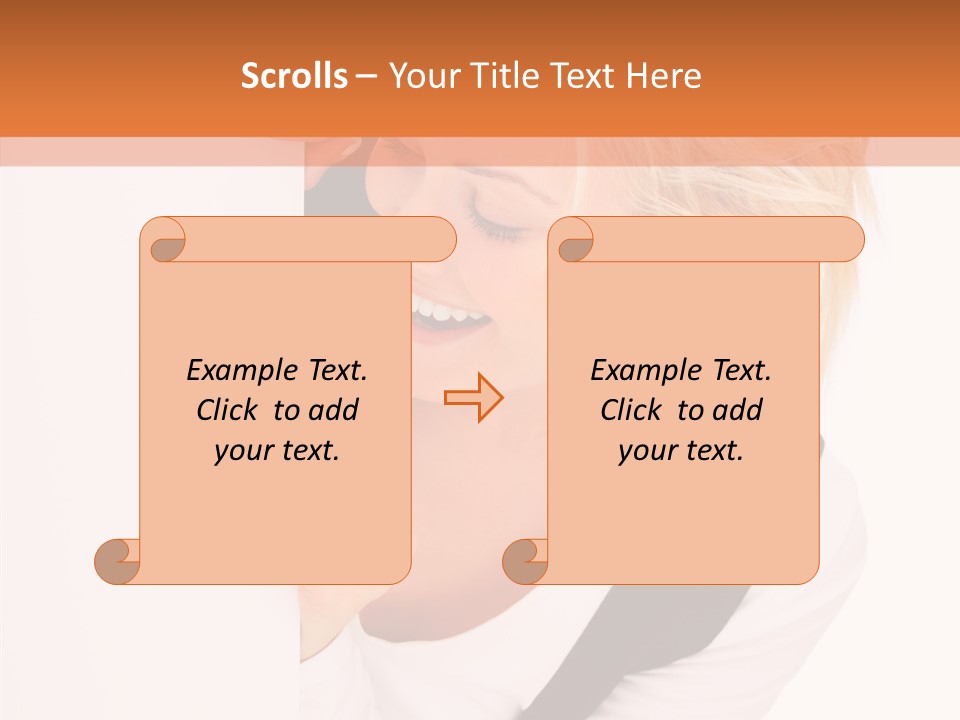 Scrolls – Your Title Text Here

Example Text. Click to add your text.

Example Text. Click to add your text.